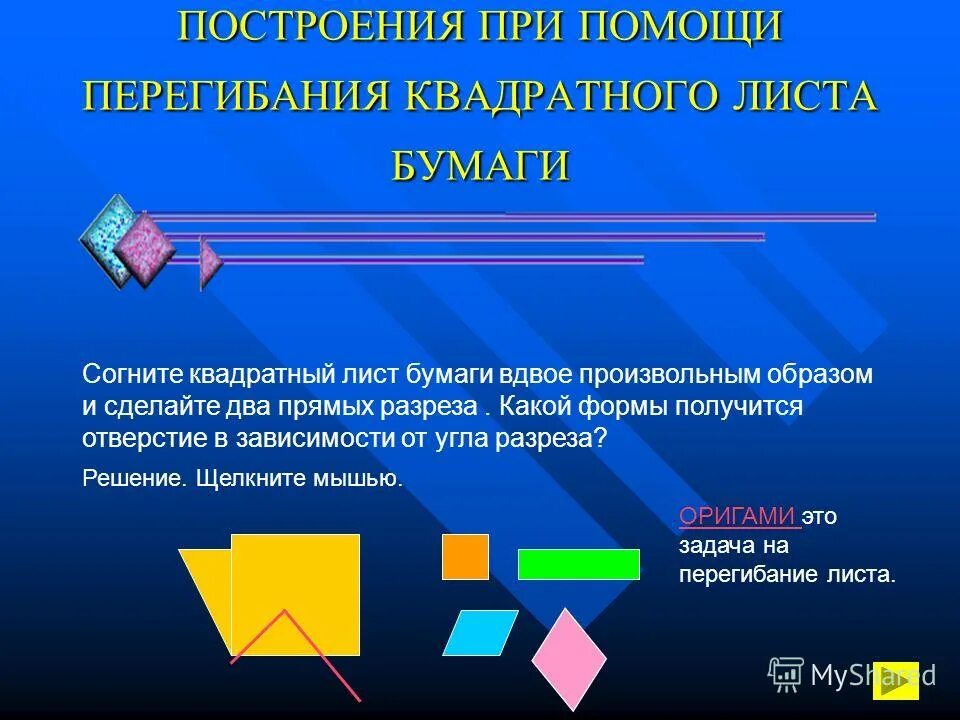 ПОСТРОЕНИЯ ПРИ ПОМОЩИ ПЕРЕГИБАНИЯ КВАДРАТНОГО ЛИСТА БУМАГИ

Согните квадратный лист бумаги вдвое произвольным образом и сделайте два прямых разреза . Какой формы получится отверстие в зависимости от угла разреза?

Решение. Щелкните мышью.

ОРИГАМИ это задача на перегибание листа.

MyShared